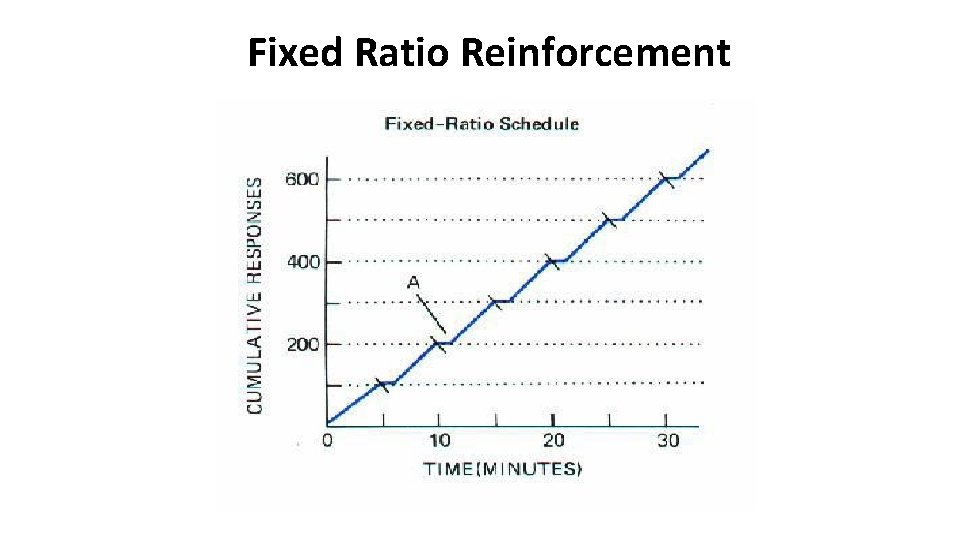 Fixed Ratio Reinforcement

Fixed-Ratio Schedule

CUMULATIVE RESPONSES

600
400
200

A

0 10 20 30

TIME(MINUTES)